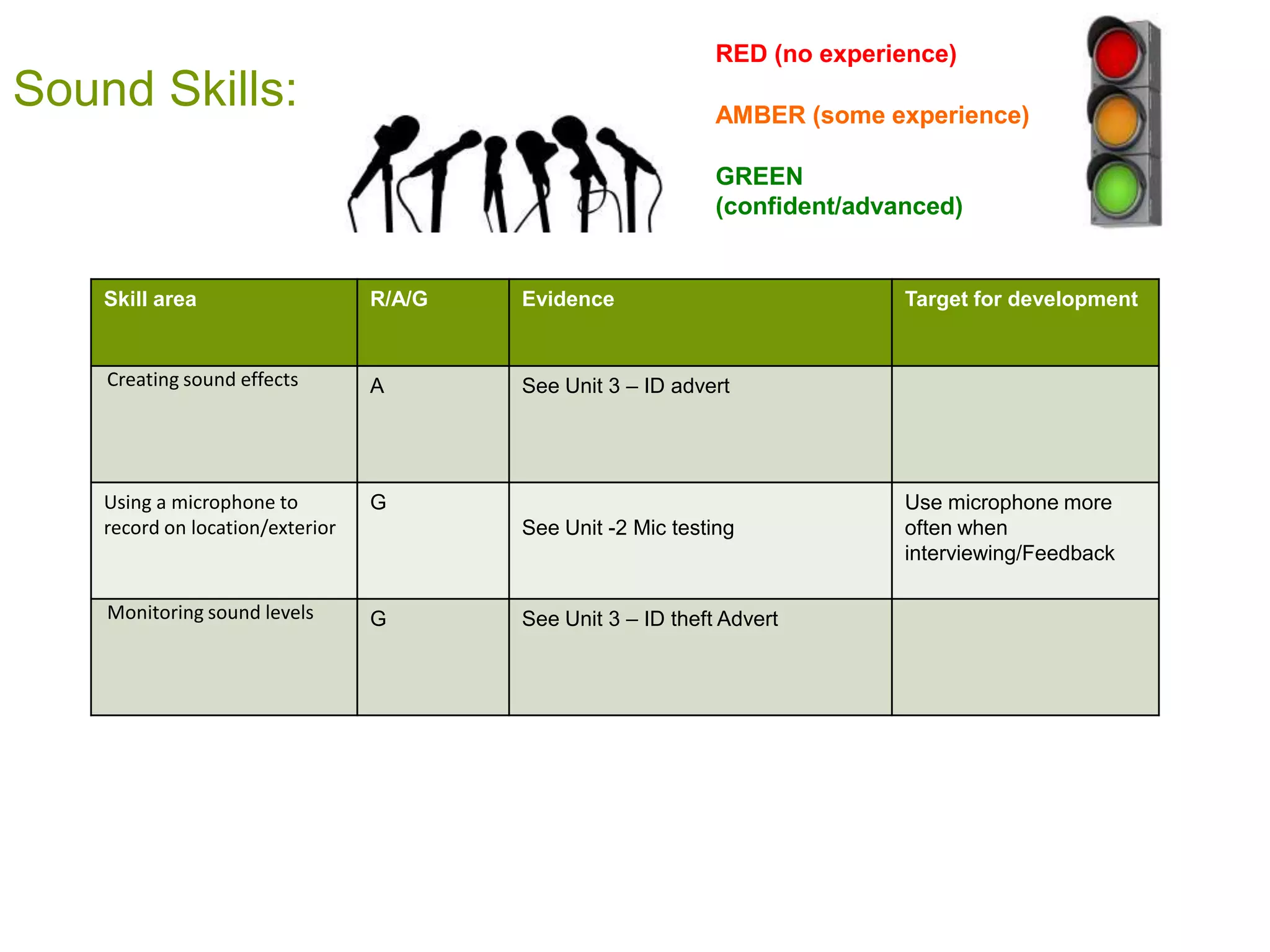 Sound Skills:

RED (no experience)

AMBER (some experience)

GREEN (confident/advanced)

| Skill area | R/A/G | Evidence | Target for development |
|---|---|---|---|
| Creating sound effects | A | See Unit 3 – ID advert | |
| Using a microphone to record on location/exterior | G | See Unit -2 Mic testing | Use microphone more often when interviewing/Feedback |
| Monitoring sound levels | G | See Unit 3 – ID theft Advert | |